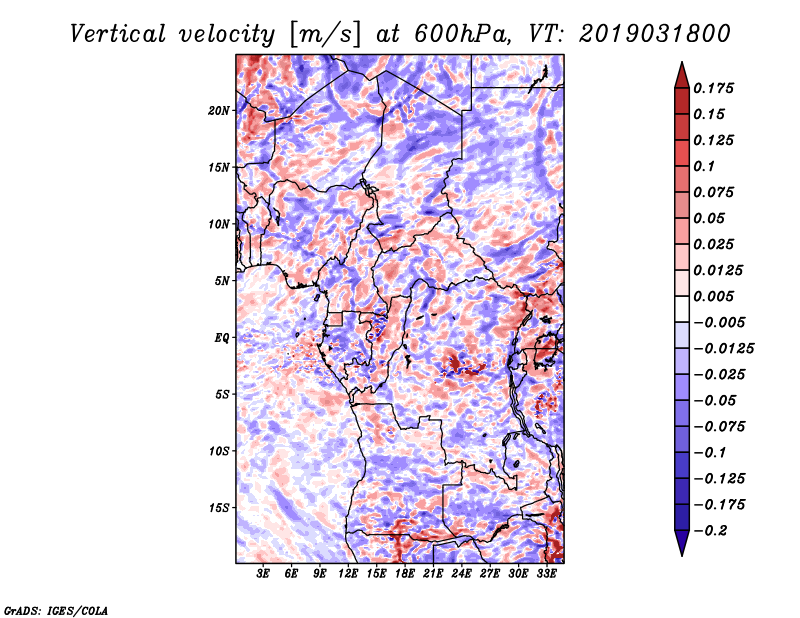 Vertical velocity [m/s] at 600hPa, VT: 2019031800

20N
15N
10N
5N
EQ
5S
10S
15S

3E 6E 9E 12E 15E 18E 21E 24E 27E 30E 33E

0.175
0.15
0.125
0.1
0.075
0.05
0.025
0.0125
0.005
−0.005
−0.0125
−0.025
−0.05
−0.075
−0.1
−0.125
−0.175
−0.2

GrADS: IGES/COLA